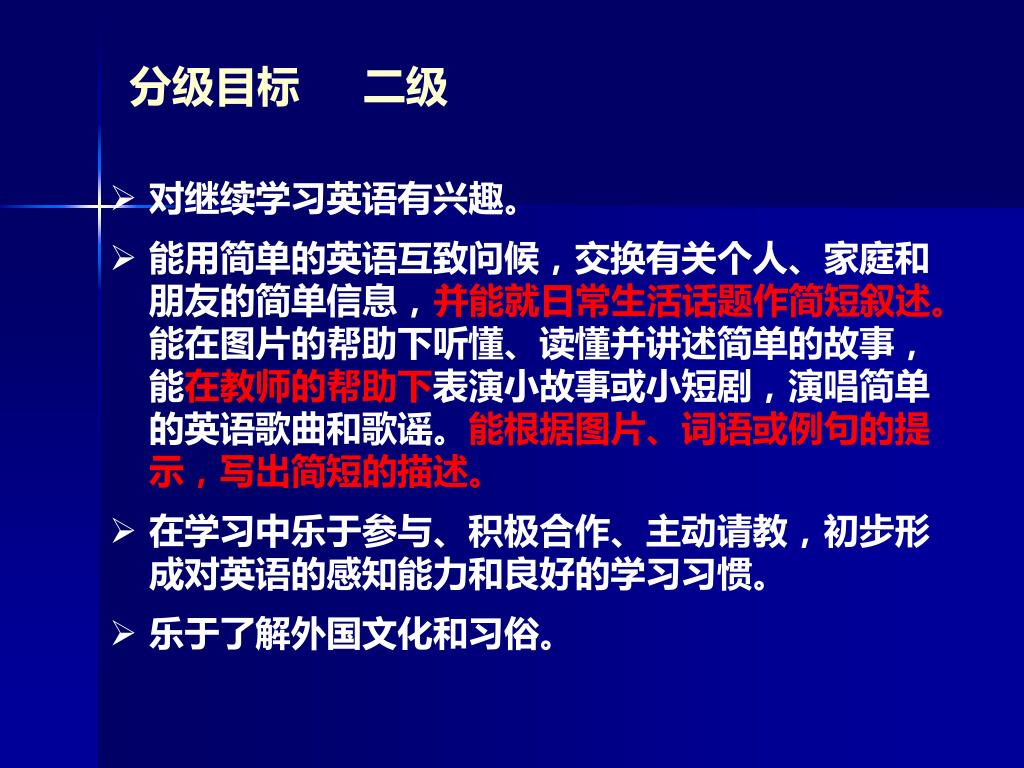 分级目标　二级

➢ 对继续学习英语有兴趣。

➢ 能用简单的英语互致问候，交换有关个人、家庭和朋友的简单信息，并能就日常生活话题作简短叙述。能在图片的帮助下听懂、读懂并讲述简单的故事，能在教师的帮助下表演小故事或小短剧，演唱简单的英语歌曲和歌谣。能根据图片、词语或例句的提示，写出简短的描述。

➢ 在学习中乐于参与、积极合作、主动请教，初步形成对英语的感知能力和良好的学习习惯。

➢ 乐于了解外国文化和习俗。